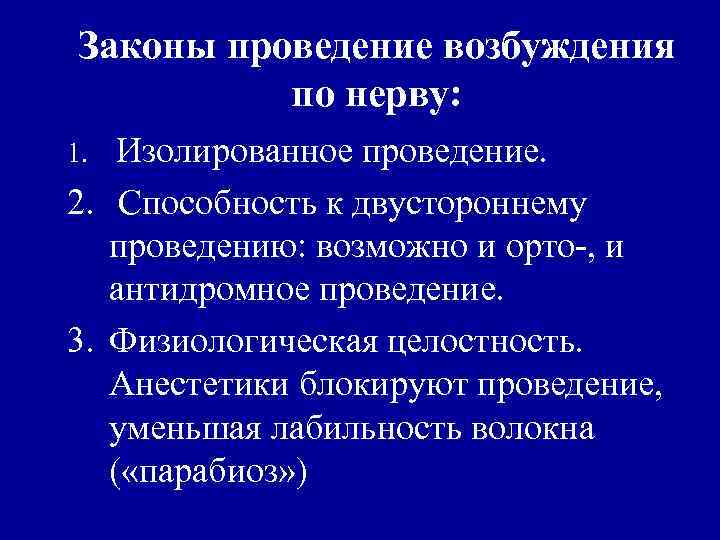 Законы проведение возбуждения по нерву:

1. Изолированное проведение.

2. Способность к двустороннему проведению: возможно и орто-, и антидромное проведение.

3. Физиологическая целостность. Анестетики блокируют проведение, уменьшая лабильность волокна («парабиоз»)